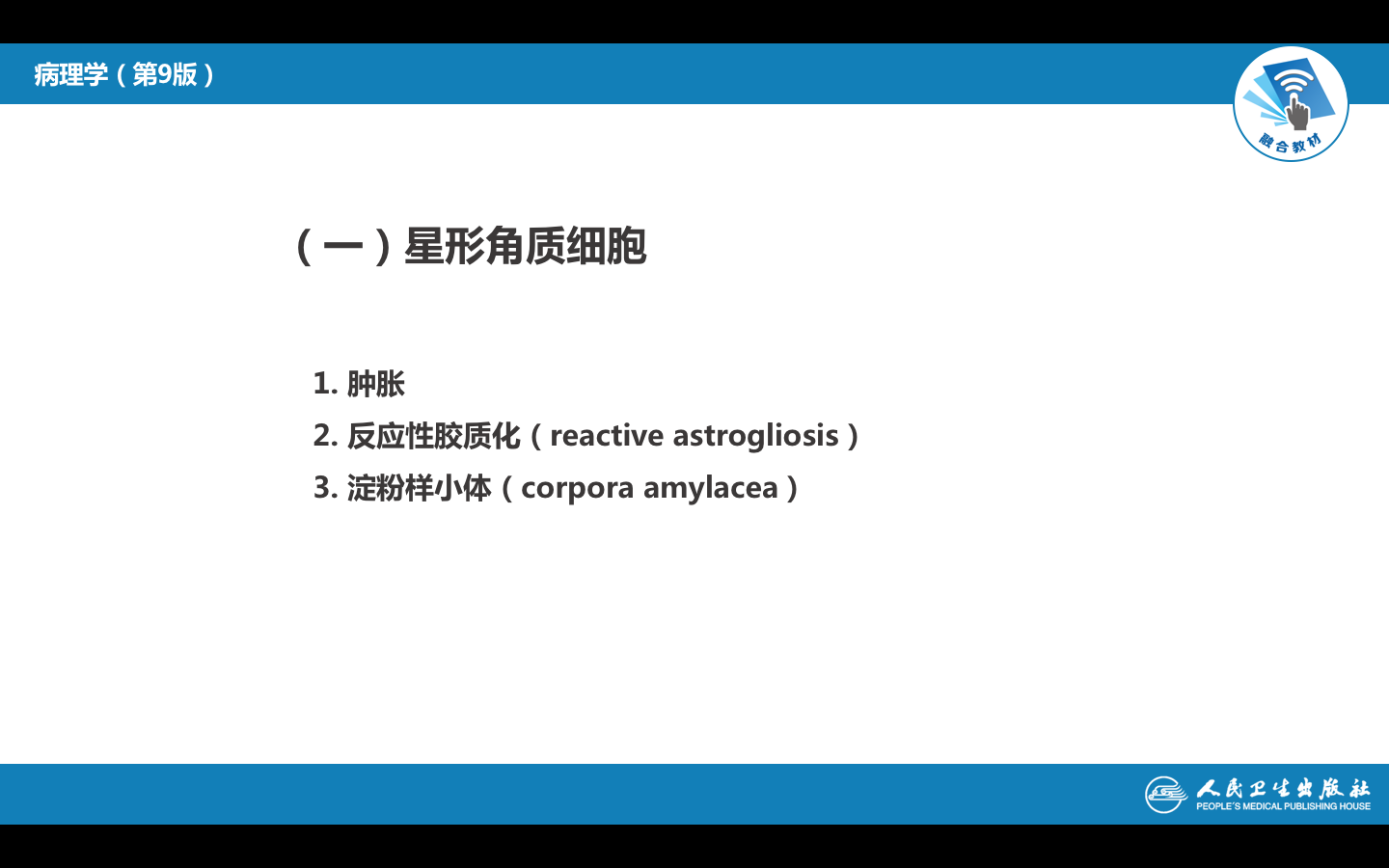 病理学（第9版）

融合教材

（一）星形角质细胞

1. 肿胀
2. 反应性胶质化（reactive astrogliosis）
3. 淀粉样小体（corpora amylacea）

人民卫生出版社
PEOPLE'S MEDICAL PUBLISHING HOUSE